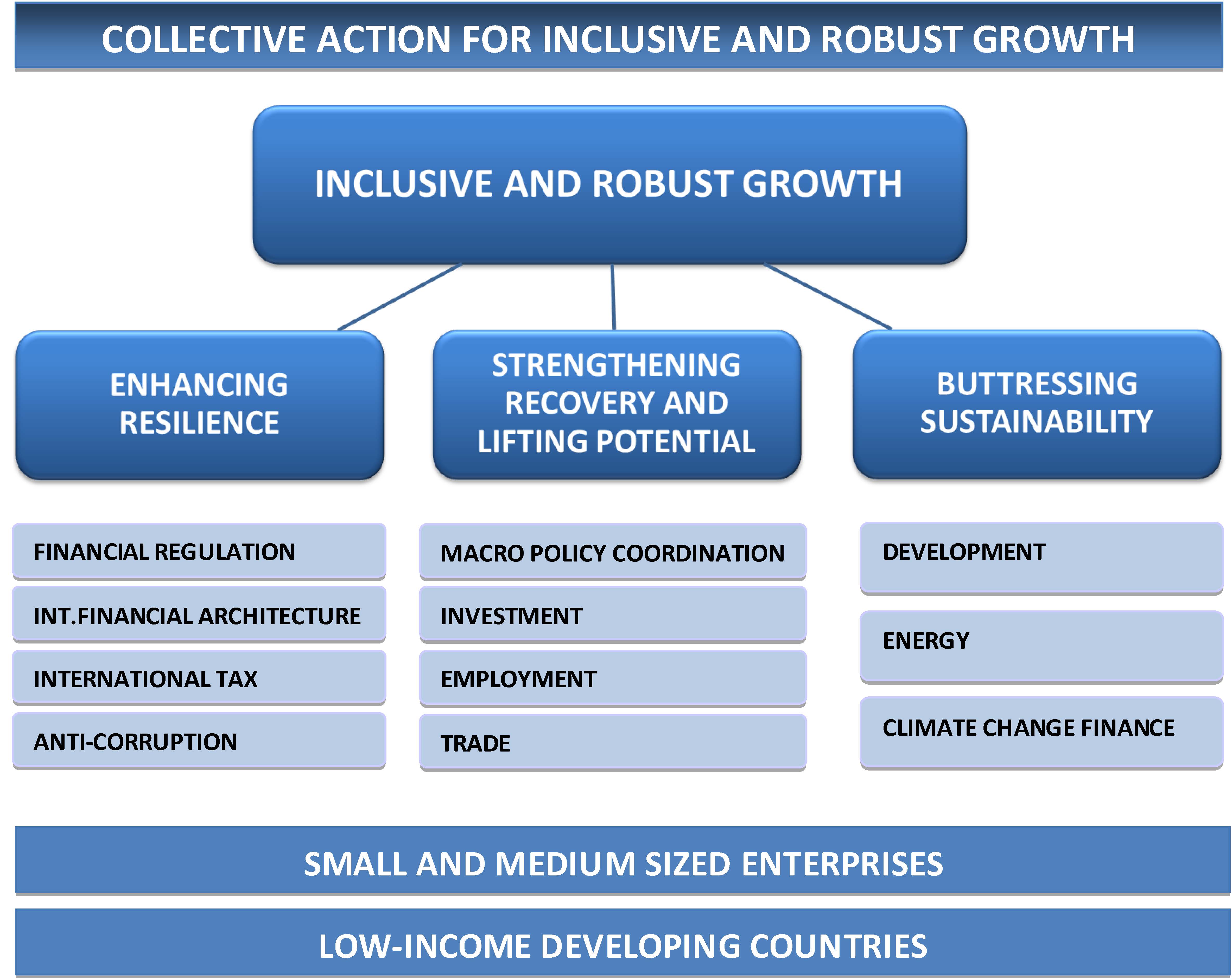 COLLECTIVE ACTION FOR INCLUSIVE AND ROBUST GROWTH

INCLUSIVE AND ROBUST GROWTH

ENHANCING RESILIENCE

STRENGTHENING RECOVERY AND LIFTING POTENTIAL

BUTTRESSING SUSTAINABILITY

FINANCIAL REGULATION

INT.FINANCIAL ARCHITECTURE

INTERNATIONAL TAX

ANTI-CORRUPTION

MACRO POLICY COORDINATION

INVESTMENT

EMPLOYMENT

TRADE

DEVELOPMENT

ENERGY

CLIMATE CHANGE FINANCE

SMALL AND MEDIUM SIZED ENTERPRISES

LOW-INCOME DEVELOPING COUNTRIES